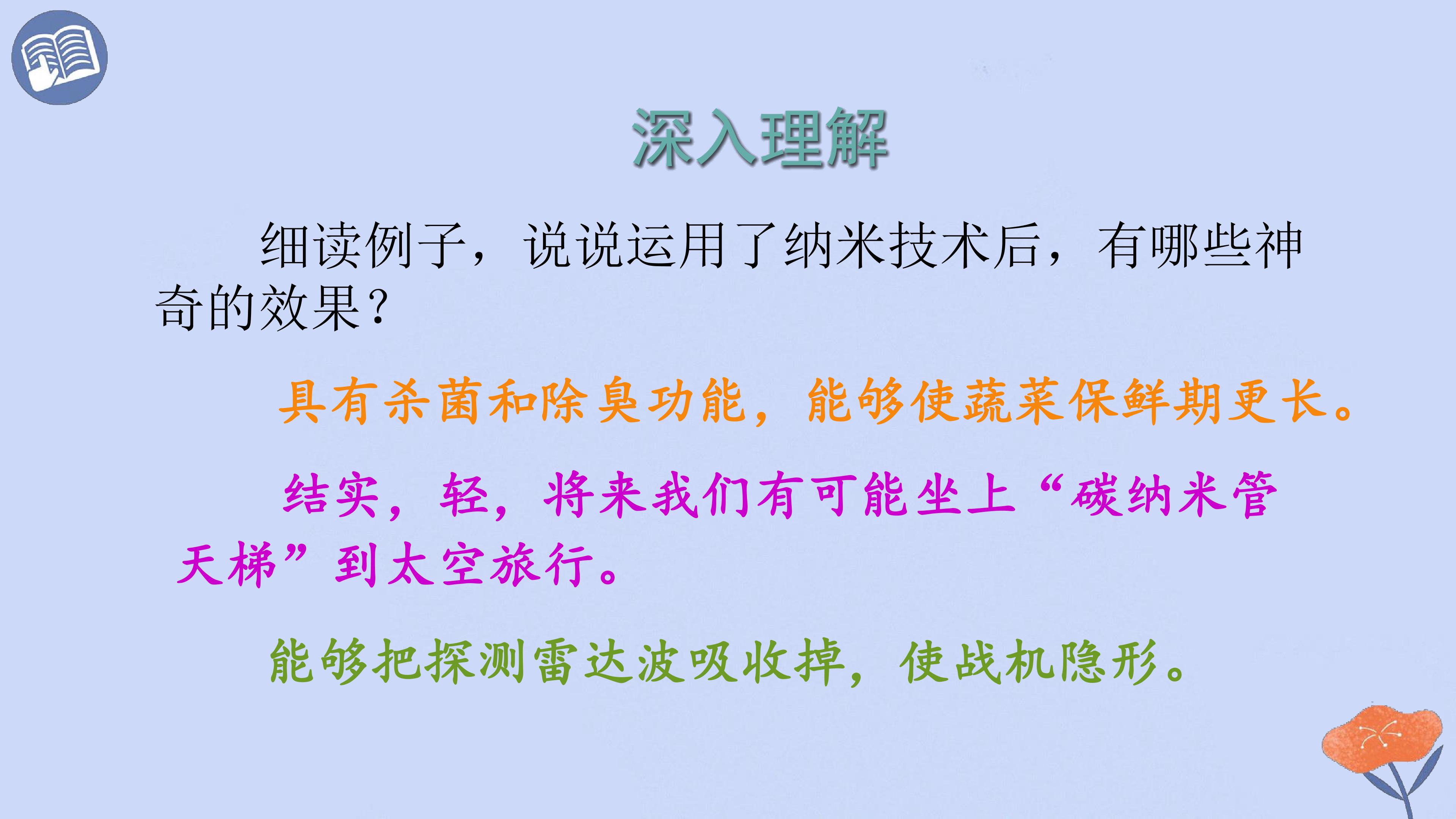 深入理解

细读例子，说说运用了纳米技术后，有哪些神奇的效果？

具有杀菌和除臭功能，能够使蔬菜保鲜期更长。

结实，轻，将来我们有可能坐上“碳纳米管天梯”到太空旅行。

能够把探测雷达波吸收掉，使战机隐形。